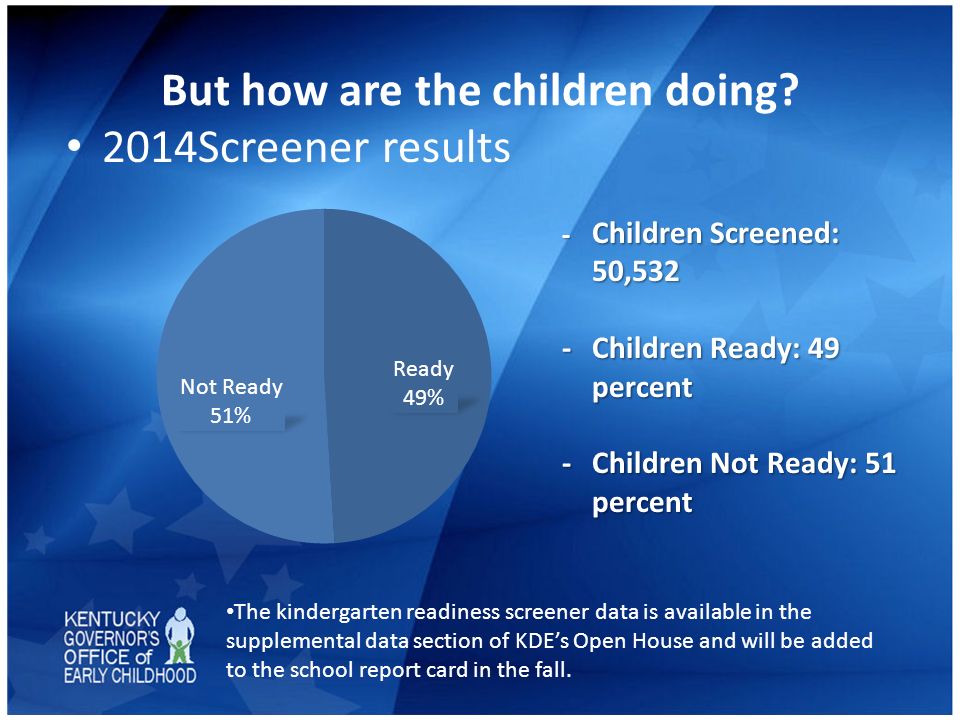 But how are the children doing?

• 2014Screener results

Not Ready
51%

Ready
49%

- Children Screened: 50,532

- Children Ready: 49 percent

- Children Not Ready: 51 percent

KENTUCKY
GOVERNOR'S
OFFICE of
EARLY CHILDHOOD

•The kindergarten readiness screener data is available in the supplemental data section of KDE's Open House and will be added to the school report card in the fall.